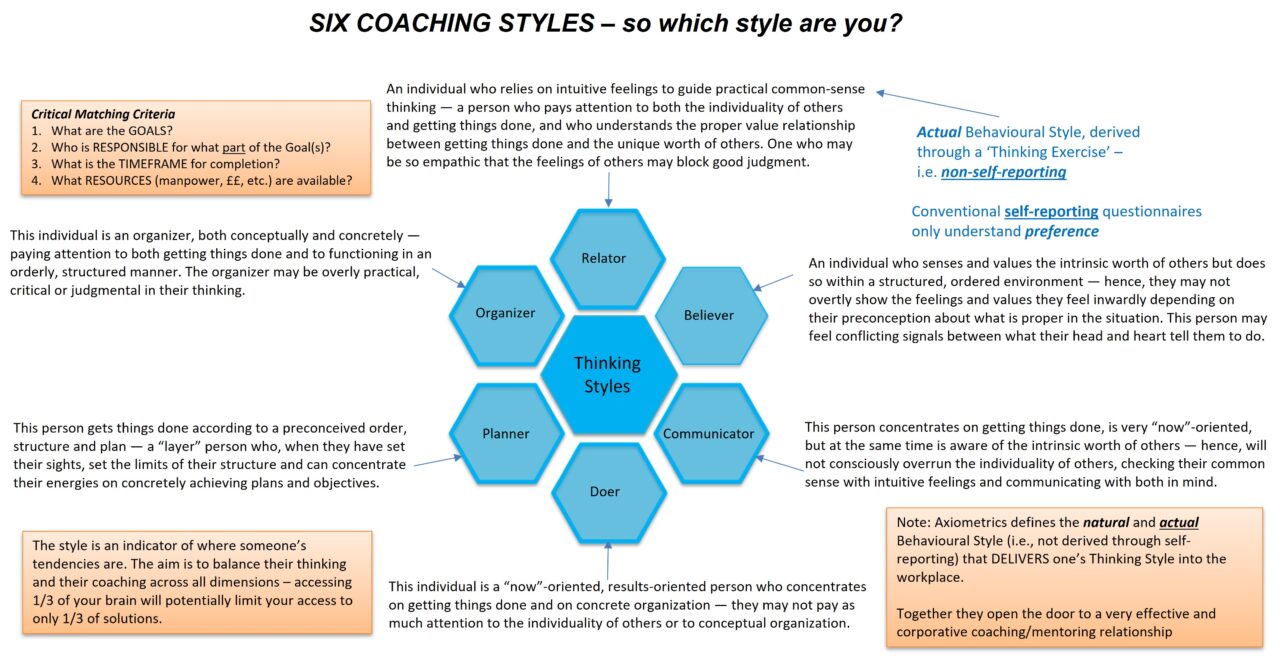 SIX COACHING STYLES – so which style are you?

Critical Matching Criteria
1. What are the GOALS?
2. Who is RESPONSIBLE for what part of the Goal(s)?
3. What is the TIMEFRAME for completion?
4. What RESOURCES (manpower, ££, etc.) are available?

An individual who relies on intuitive feelings to guide practical common-sense thinking — a person who pays attention to both the individuality of others and getting things done, and who understands the proper value relationship between getting things done and the unique worth of others. One who may be so empathic that the feelings of others may block good judgment.

Actual Behavioural Style, derived through a 'Thinking Exercise' – i.e. non-self-reporting

Conventional self-reporting questionnaires only understand preference

This individual is an organizer, both conceptually and concretely — paying attention to both getting things done and to functioning in an orderly, structured manner. The organizer may be overly practical, critical or judgmental in their thinking.

Relator

Organizer

Believer

Thinking Styles

Planner

Communicator

Doer

An individual who senses and values the intrinsic worth of others but does so within a structured, ordered environment — hence, they may not overtly show the feelings and values they feel inwardly depending on their preconception about what is proper in the situation. This person may feel conflicting signals between what their head and heart tell them to do.

This person gets things done according to a preconceived order, structure and plan — a "layer" person who, when they have set their sights, set the limits of their structure and can concentrate their energies on concretely achieving plans and objectives.

This person concentrates on getting things done, is very "now"-oriented, but at the same time is aware of the intrinsic worth of others — hence, will not consciously overrun the individuality of others, checking their common sense with intuitive feelings and communicating with both in mind.

The style is an indicator of where someone's tendencies are. The aim is to balance their thinking and their coaching across all dimensions – accessing 1/3 of your brain will potentially limit your access to only 1/3 of solutions.

This individual is a "now"-oriented, results-oriented person who concentrates on getting things done and on concrete organization — they may not pay as much attention to the individuality of others or to conceptual organization.

Note: Axiometrics defines the natural and actual Behavioural Style (i.e., not derived through self-reporting) that DELIVERS one's Thinking Style into the workplace.

Together they open the door to a very effective and corporative coaching/mentoring relationship